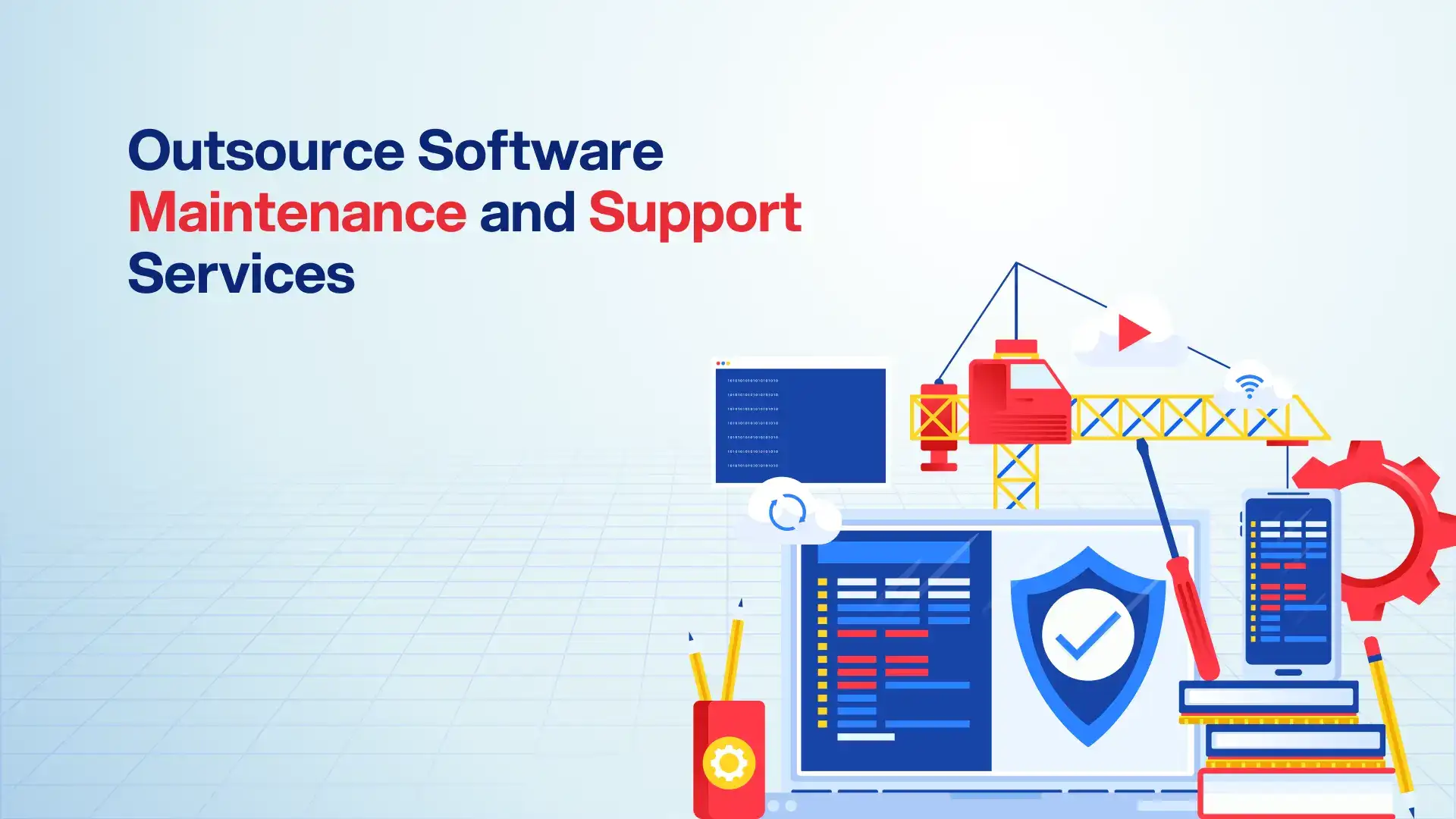 Outsource Software Maintenance and Support Services